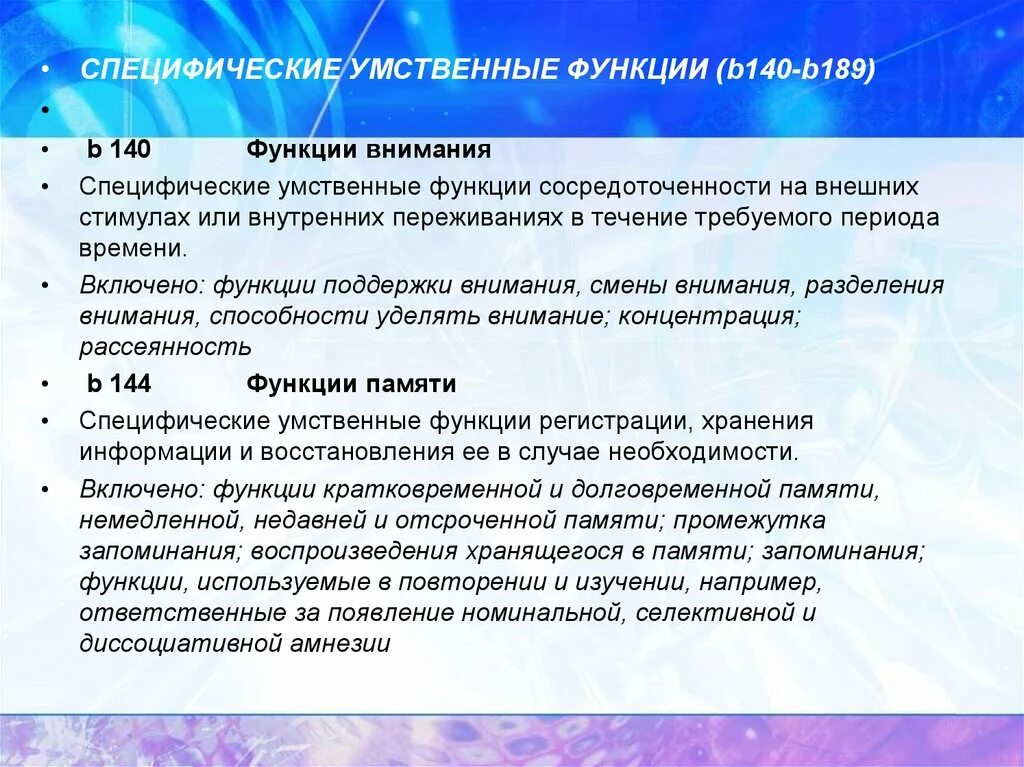 • СПЕЦИФИЧЕСКИЕ УМСТВЕННЫЕ ФУНКЦИИ (b140-b189)

•

• b 140 Функции внимания

• Специфические умственные функции сосредоточенности на внешних стимулах или внутренних переживаниях в течение требуемого периода времени.

• Включено: функции поддержки внимания, смены внимания, разделения внимания, способности уделять внимание; концентрация; рассеянность

• b 144 Функции памяти

• Специфические умственные функции регистрации, хранения информации и восстановления ее в случае необходимости.

• Включено: функции кратковременной и долговременной памяти, немедленной, недавней и отсроченной памяти; промежутка запоминания; воспроизведения хранящегося в памяти; запоминания; функции, используемые в повторении и изучении, например, ответственные за появление номинальной, селективной и диссоциативной амнезии